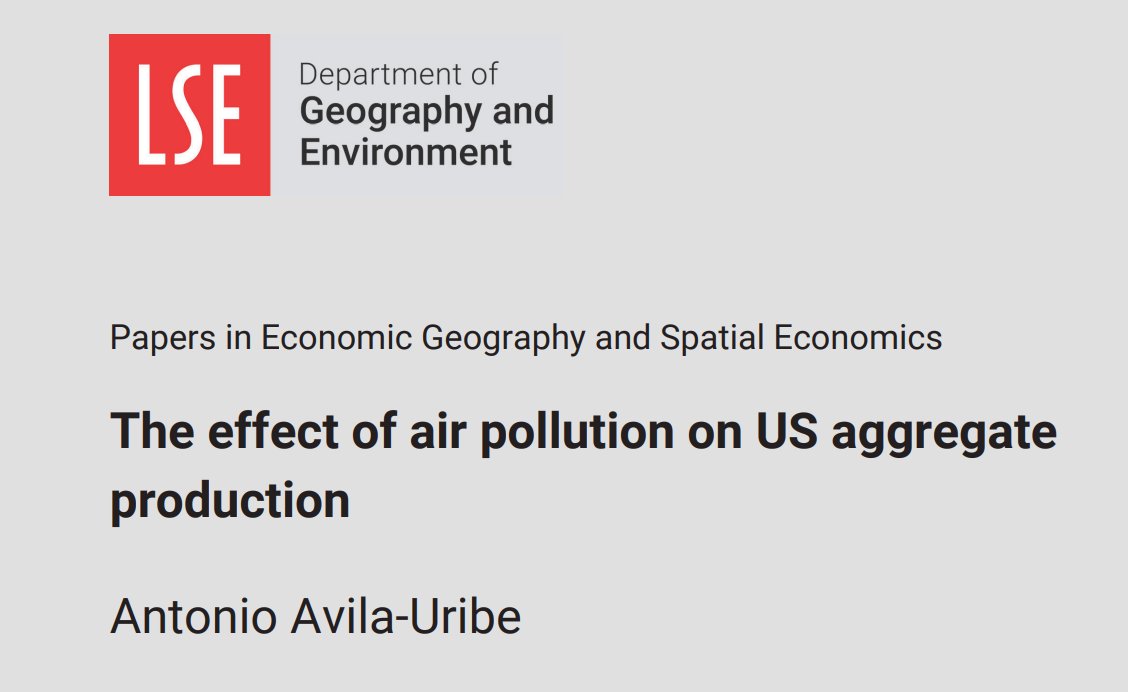 LSE

Department of
Geography and
Environment

Papers in Economic Geography and Spatial Economics

The effect of air pollution on US aggregate production

Antonio Avila-Uribe